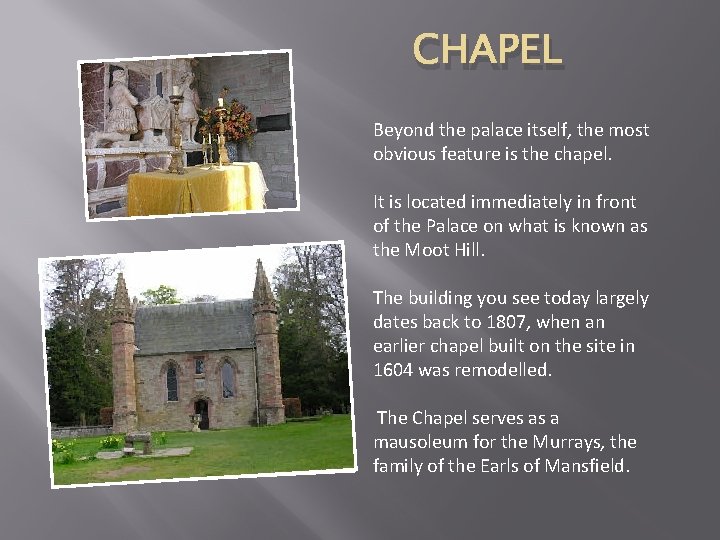 CHAPEL

Beyond the palace itself, the most obvious feature is the chapel.

It is located immediately in front of the Palace on what is known as the Moot Hill.

The building you see today largely dates back to 1807, when an earlier chapel built on the site in 1604 was remodelled.

The Chapel serves as a mausoleum for the Murrays, the family of the Earls of Mansfield.